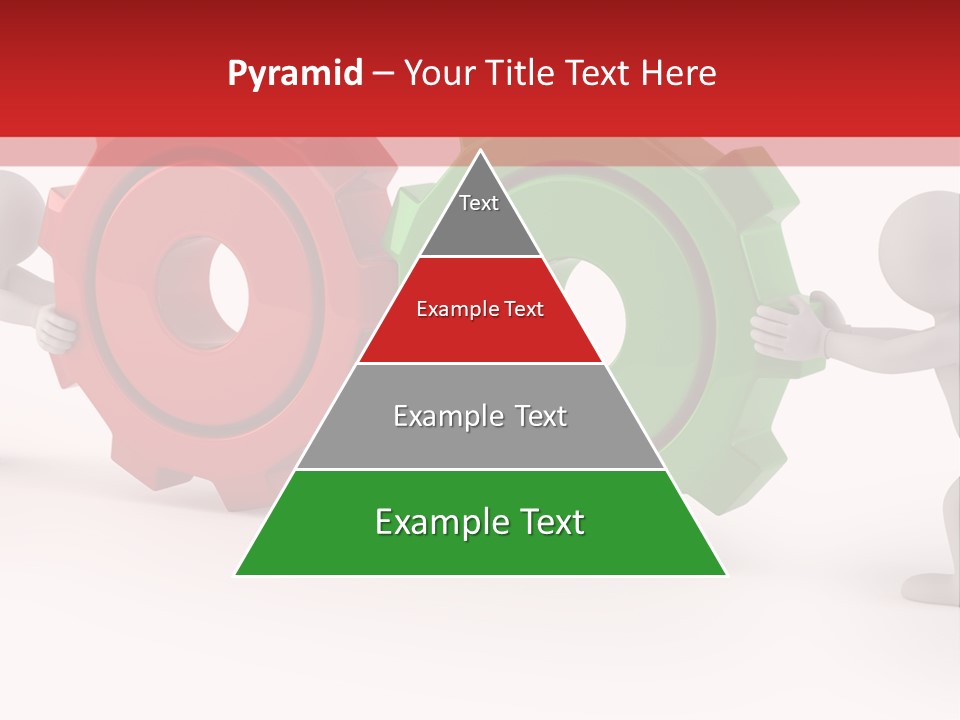 Pyramid – Your Title Text Here

Text

Example Text

Example Text

Example Text